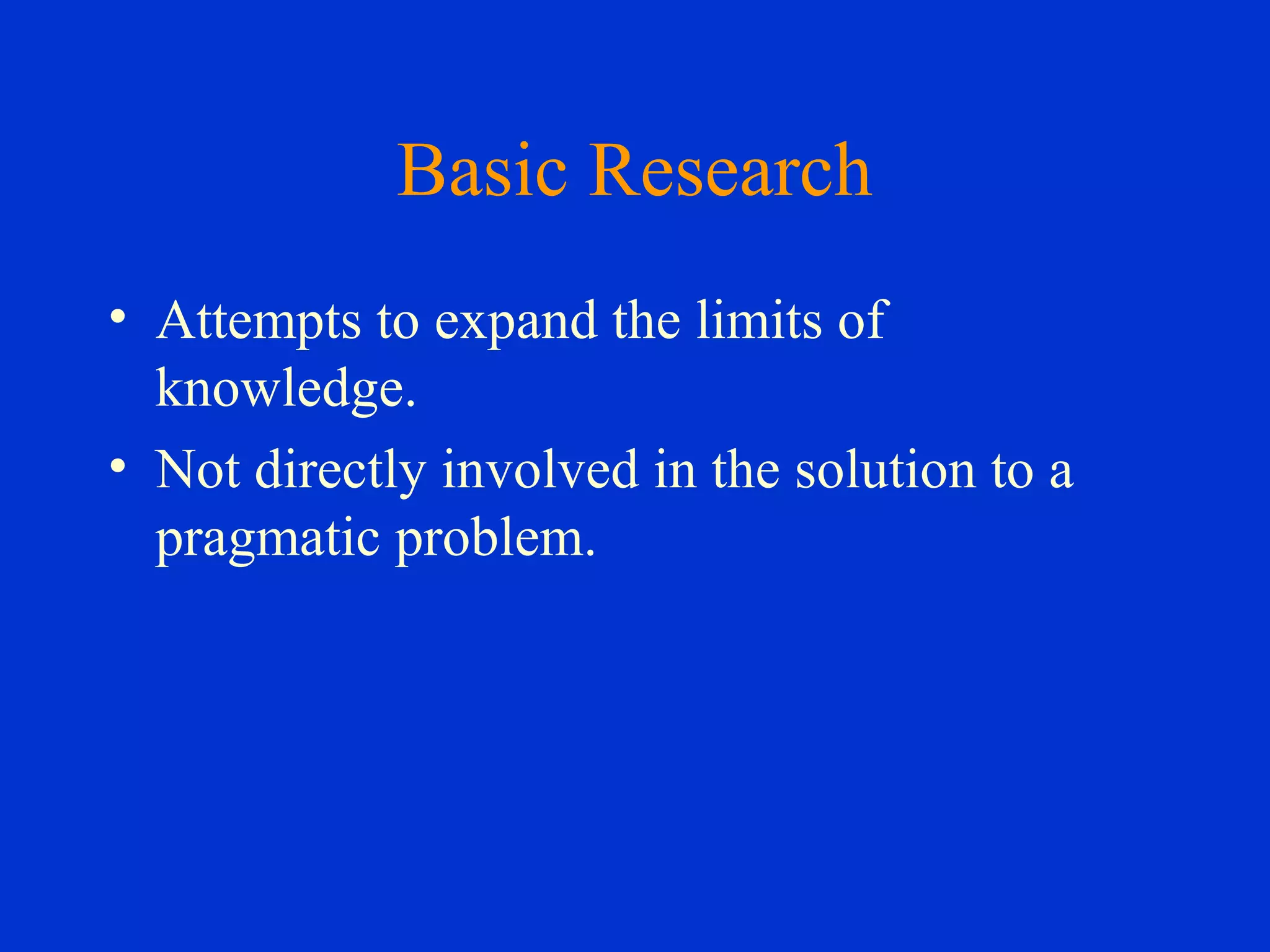 Basic Research

• Attempts to expand the limits of knowledge.
• Not directly involved in the solution to a pragmatic problem.